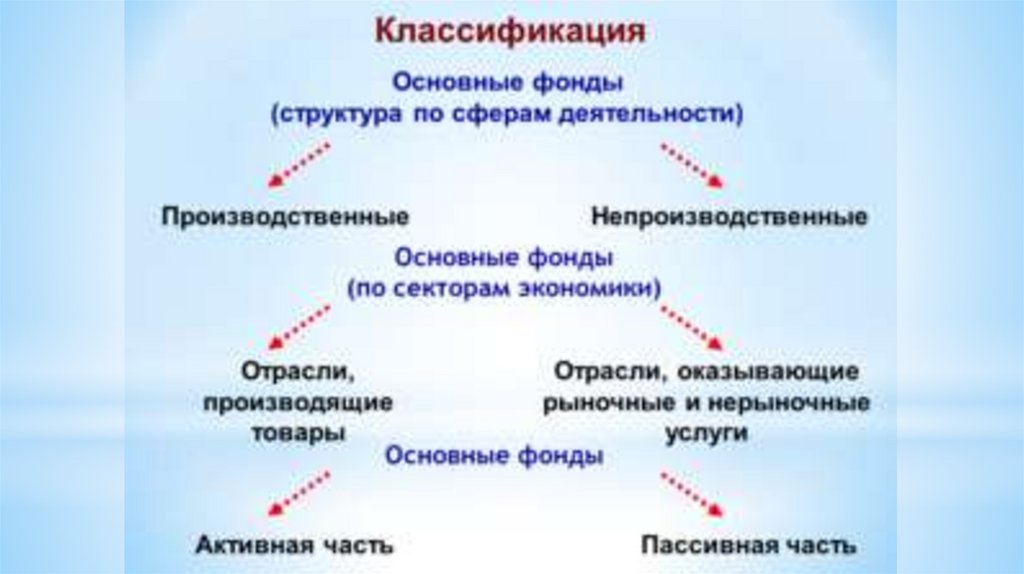 Классификация

Основные фонды
(структура по сферам деятельности)

Производственные

Непроизводственные

Основные фонды
(по секторам экономики)

Отрасли, производящие товары

Отрасли, оказывающие рыночные и нерыночные услуги

Основные фонды

Активная часть

Пассивная часть